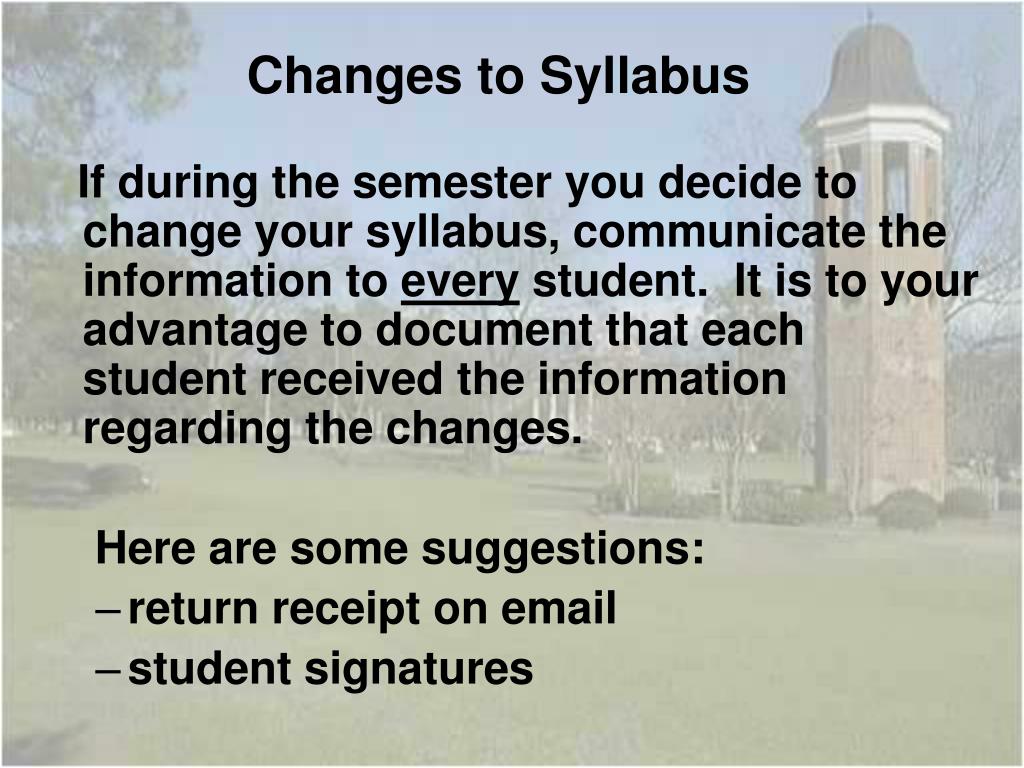 Changes to Syllabus

If during the semester you decide to change your syllabus, communicate the information to every student. It is to your advantage to document that each student received the information regarding the changes.

Here are some suggestions:
– return receipt on email
– student signatures